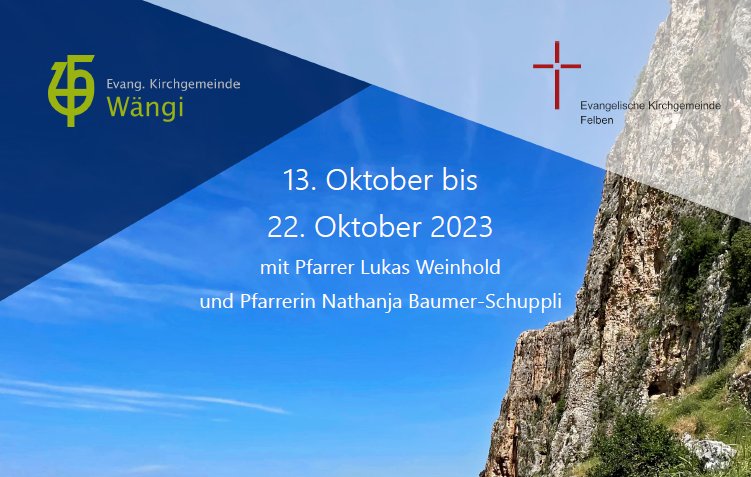 Evang. Kirchgemeinde
Wängi

Evangelische Kirchgemeinde
Felben

13. Oktober bis
22. Oktober 2023
mit Pfarrer Lukas Weinhold
und Pfarrerin Nathanja Baumer-Schuppli